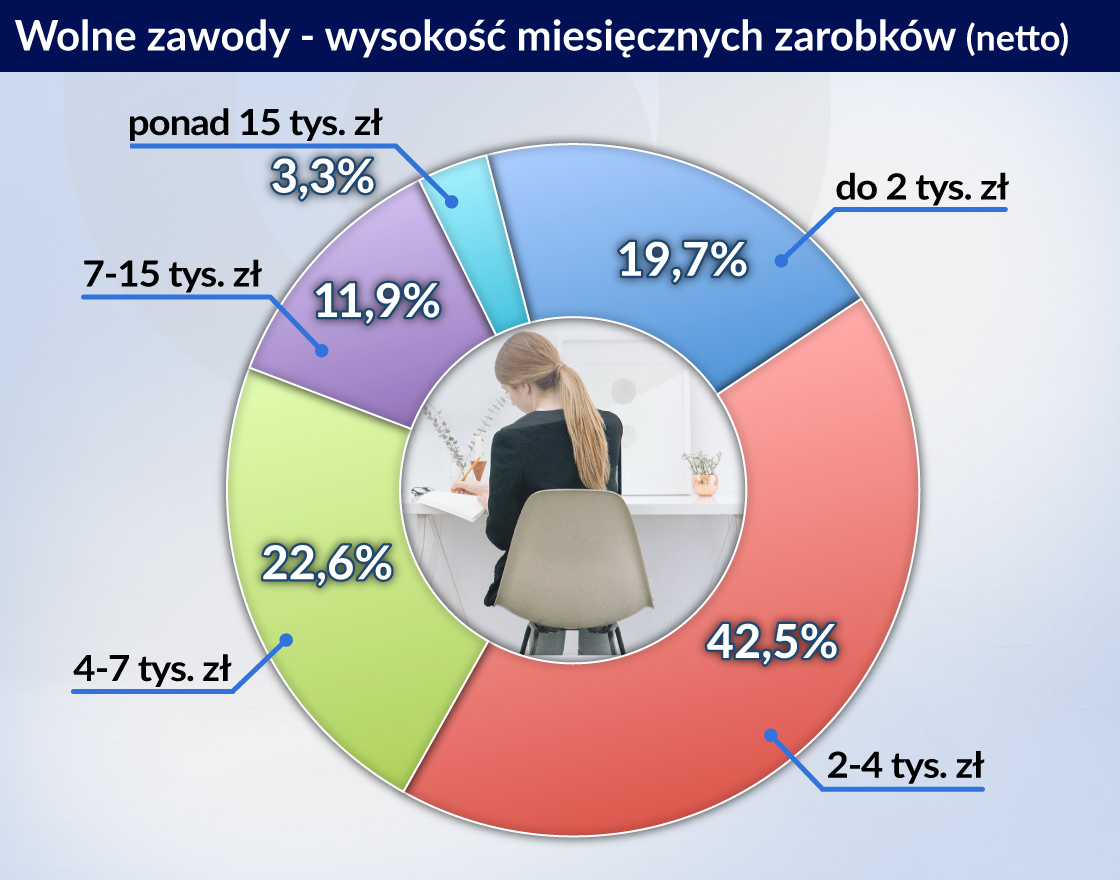 Wolne zawody - wysokość miesięcznych zarobków (netto)

ponad 15 tys. zł
3,3%

do 2 tys. zł
19,7%

7-15 tys. zł
11,9%

22,6%

4-7 tys. zł

42,5%

2-4 tys. zł